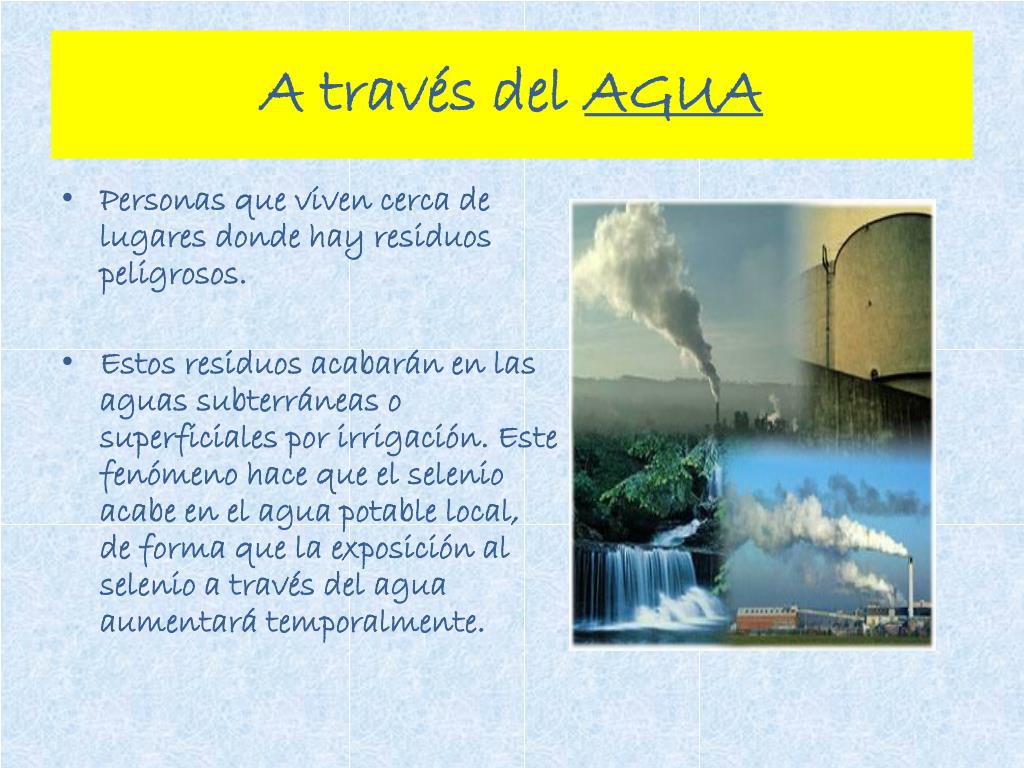 A través del AGUA

• Personas que viven cerca de lugares donde hay residuos peligrosos.

• Estos residuos acabarán en las aguas subterráneas o superficiales por irrigación. Este fenómeno hace que el selenio acabe en el agua potable local, de forma que la exposición al selenio a través del agua aumentará temporalmente.